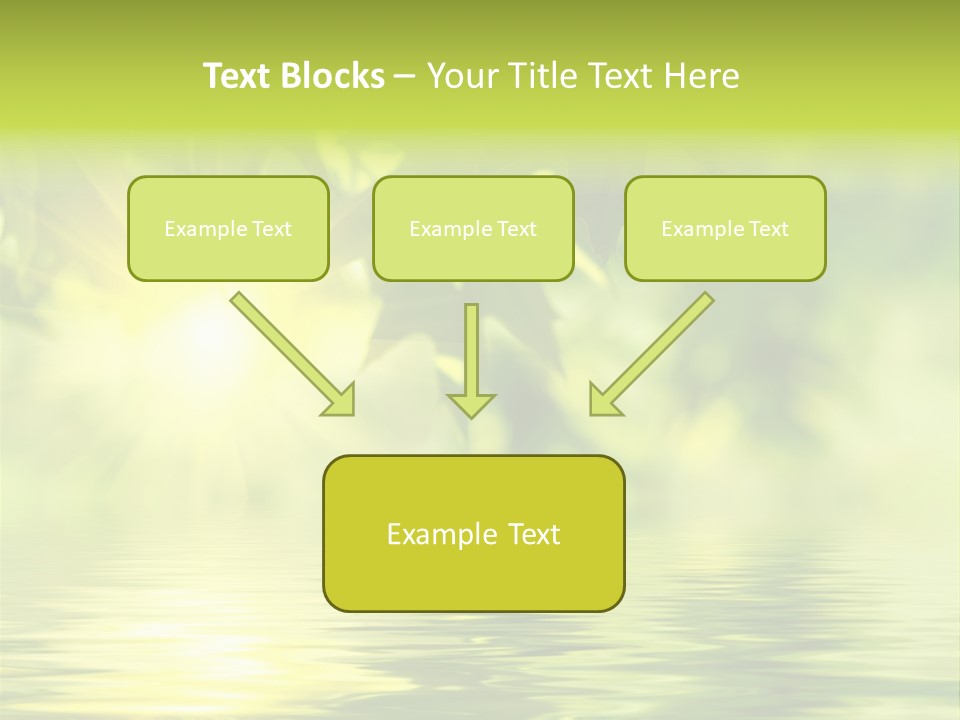 Text Blocks – Your Title Text Here

Example Text

Example Text

Example Text

Example Text